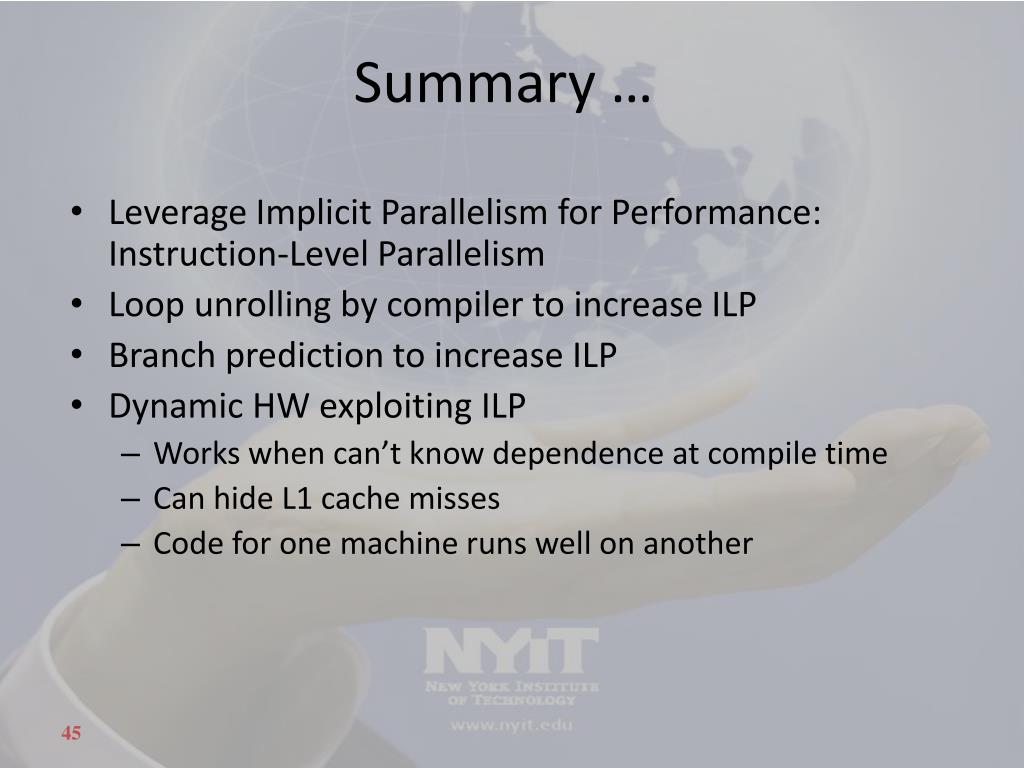 Summary …

• Leverage Implicit Parallelism for Performance: Instruction-Level Parallelism
• Loop unrolling by compiler to increase ILP
• Branch prediction to increase ILP
• Dynamic HW exploiting ILP
– Works when can't know dependence at compile time
– Can hide L1 cache misses
– Code for one machine runs well on another

NYIT
NEW YORK INSTITUTE OF TECHNOLOGY
www.nyit.edu

45